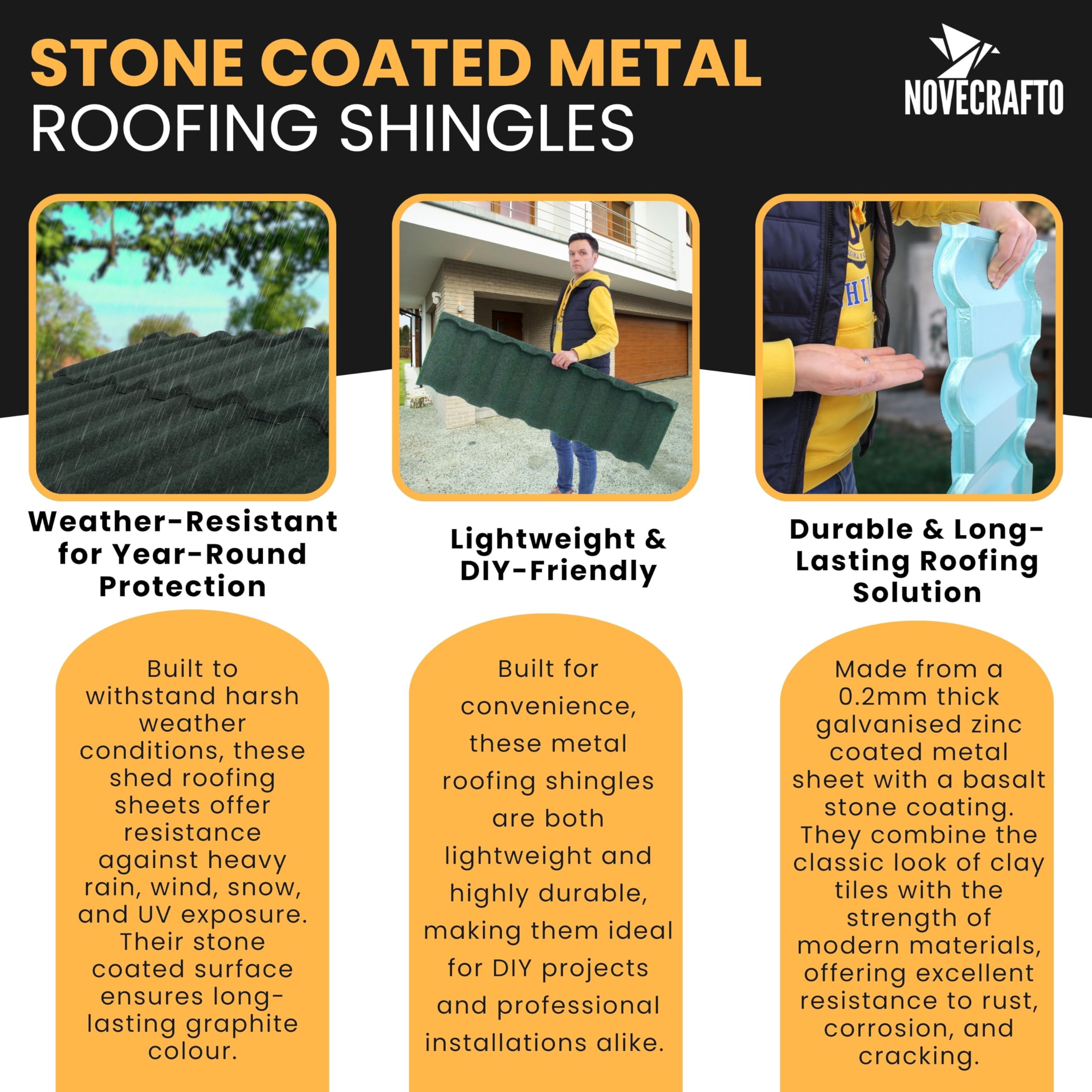 STONE COATED METAL
ROOFING SHINGLES

NOVECRAFTO

Weather-Resistant for Year-Round Protection

Built to withstand harsh weather conditions, these shed roofing sheets offer resistance against heavy rain, wind, snow, and UV exposure. Their stone coated surface ensures long-lasting graphite colour.

Lightweight & DIY-Friendly

Built for convenience, these metal roofing shingles are both lightweight and highly durable, making them ideal for DIY projects and professional installations alike.

Durable & Long-Lasting Roofing Solution

Made from a 0.2mm thick galvanised zinc coated metal sheet with a basalt stone coating. They combine the classic look of clay tiles with the strength of modern materials, offering excellent resistance to rust, corrosion, and cracking.